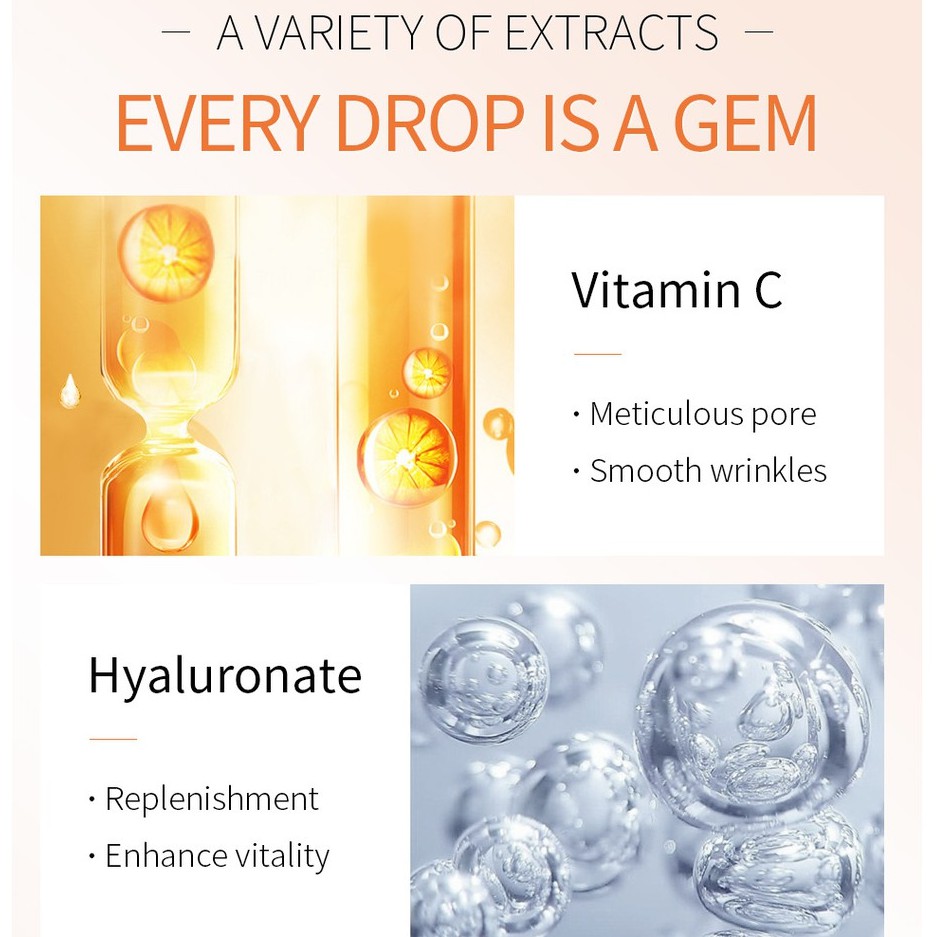 — A VARIETY OF EXTRACTS —

EVERY DROP IS A GEM

Vitamin C

· Meticulous pore
· Smooth wrinkles

Hyaluronate

· Replenishment
· Enhance vitality